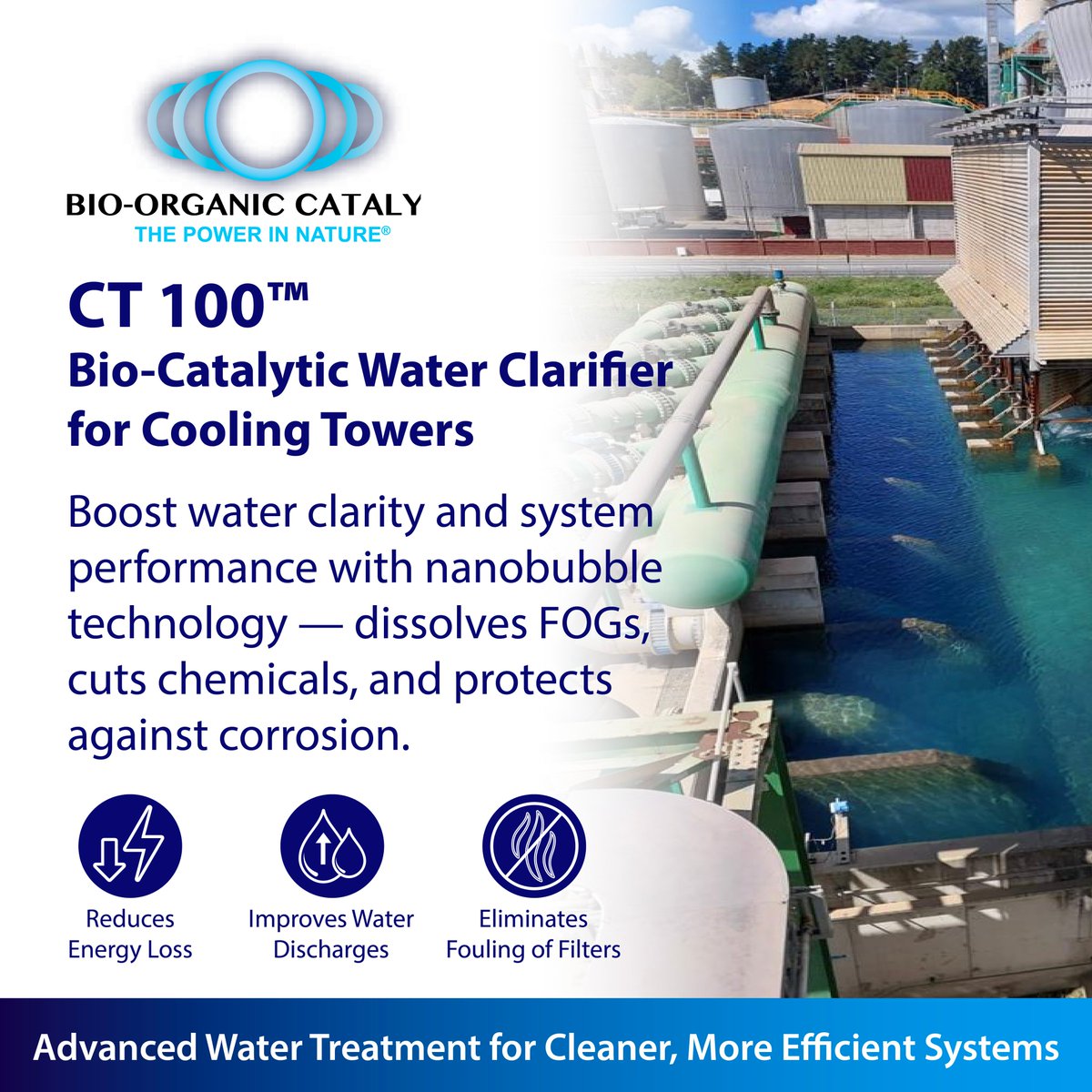 BIO-ORGANIC CATALY
THE POWER IN NATURE®

CT 100™
Bio-Catalytic Water Clarifier for Cooling Towers

Boost water clarity and system performance with nanobubble technology — dissolves FOGs, cuts chemicals, and protects against corrosion.

Reduces Energy Loss

Improves Water Discharges

Eliminates Fouling of Filters

Advanced Water Treatment for Cleaner, More Efficient Systems